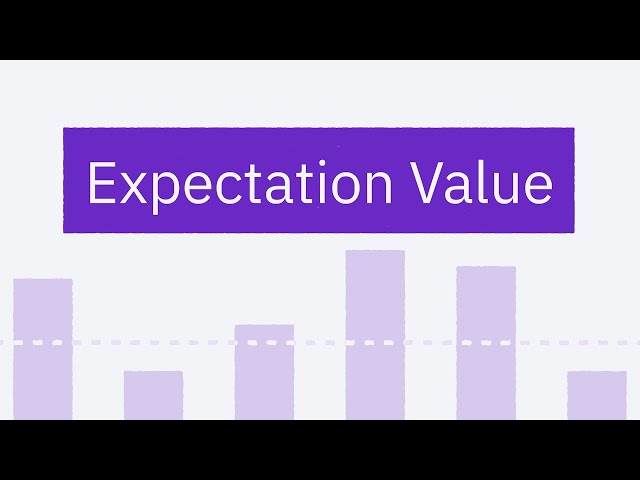 Expectation Value